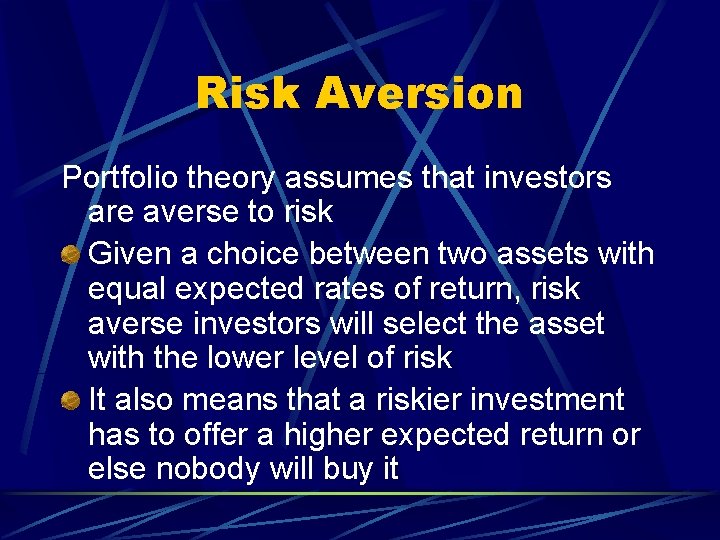 Risk Aversion

Portfolio theory assumes that investors are averse to risk

Given a choice between two assets with equal expected rates of return, risk averse investors will select the asset with the lower level of risk

It also means that a riskier investment has to offer a higher expected return or else nobody will buy it